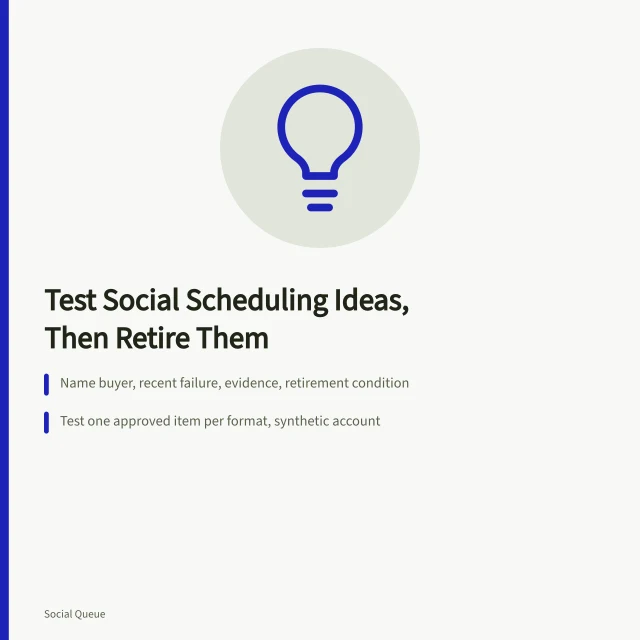 Test Social Scheduling Ideas, Then Retire Them

Name buyer, recent failure, evidence, retirement condition

Test one approved item per format, synthetic account

Social Queue